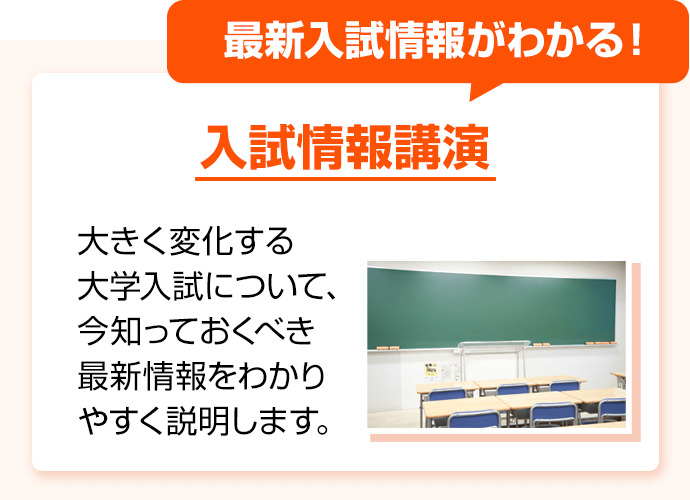 最新入試情報がわかる！

入試情報講演

大きく変化する大学入試について、今知っておくべき最新情報をわかりやすく説明します。